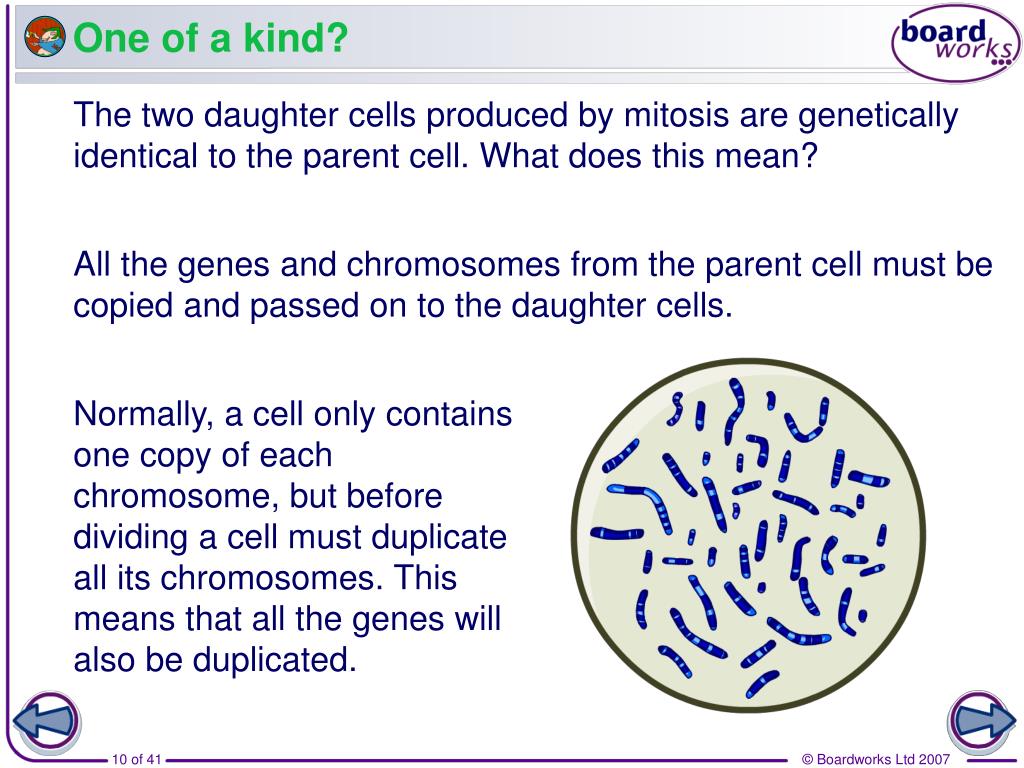 One of a kind?

board works

The two daughter cells produced by mitosis are genetically identical to the parent cell. What does this mean?

All the genes and chromosomes from the parent cell must be copied and passed on to the daughter cells.

Normally, a cell only contains one copy of each chromosome, but before dividing a cell must duplicate all its chromosomes. This means that all the genes will also be duplicated.

10 of 41

© Boardworks Ltd 2007